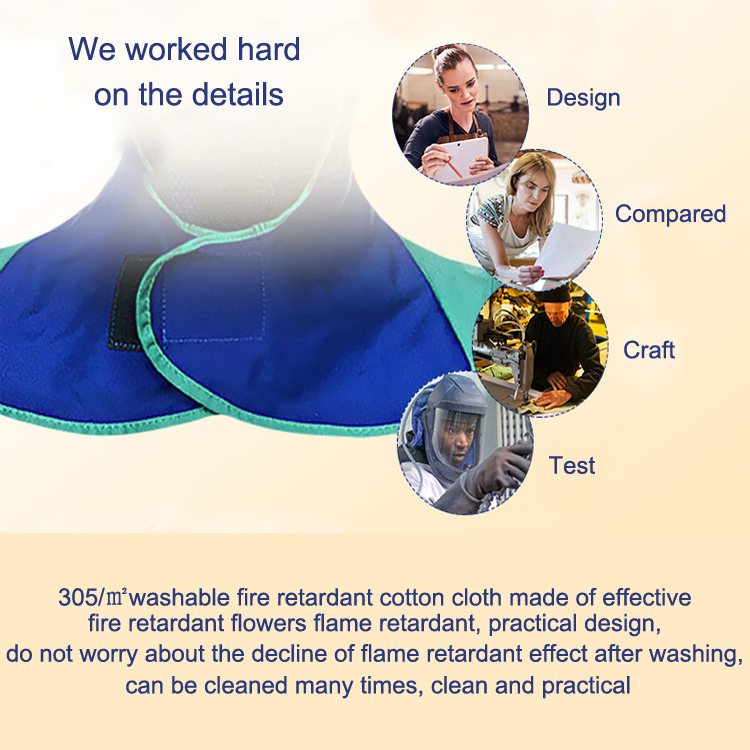 We worked hard on the details

Design

Compared

Craft

Test

305/㎡washable fire retardant cotton cloth made of effective fire retardant flowers flame retardant, practical design, do not worry about the decline of flame retardant effect after washing, can be cleaned many times, clean and practical